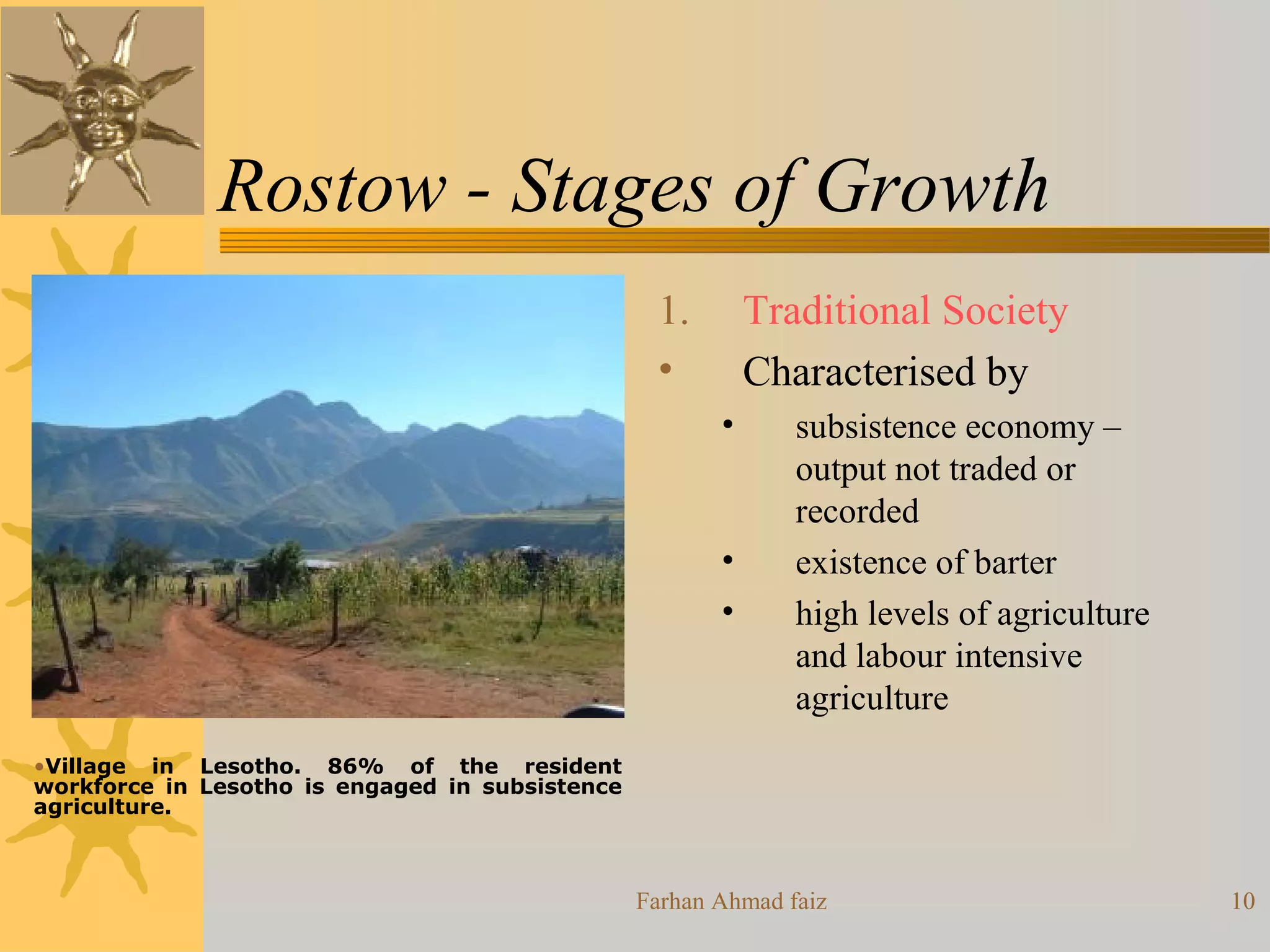 Rostow - Stages of Growth

1. Traditional Society

• Characterised by

• subsistence economy – output not traded or recorded

• existence of barter

• high levels of agriculture and labour intensive agriculture

•Village in Lesotho. 86% of the resident workforce in Lesotho is engaged in subsistence agriculture.

Farhan Ahmad faiz

10